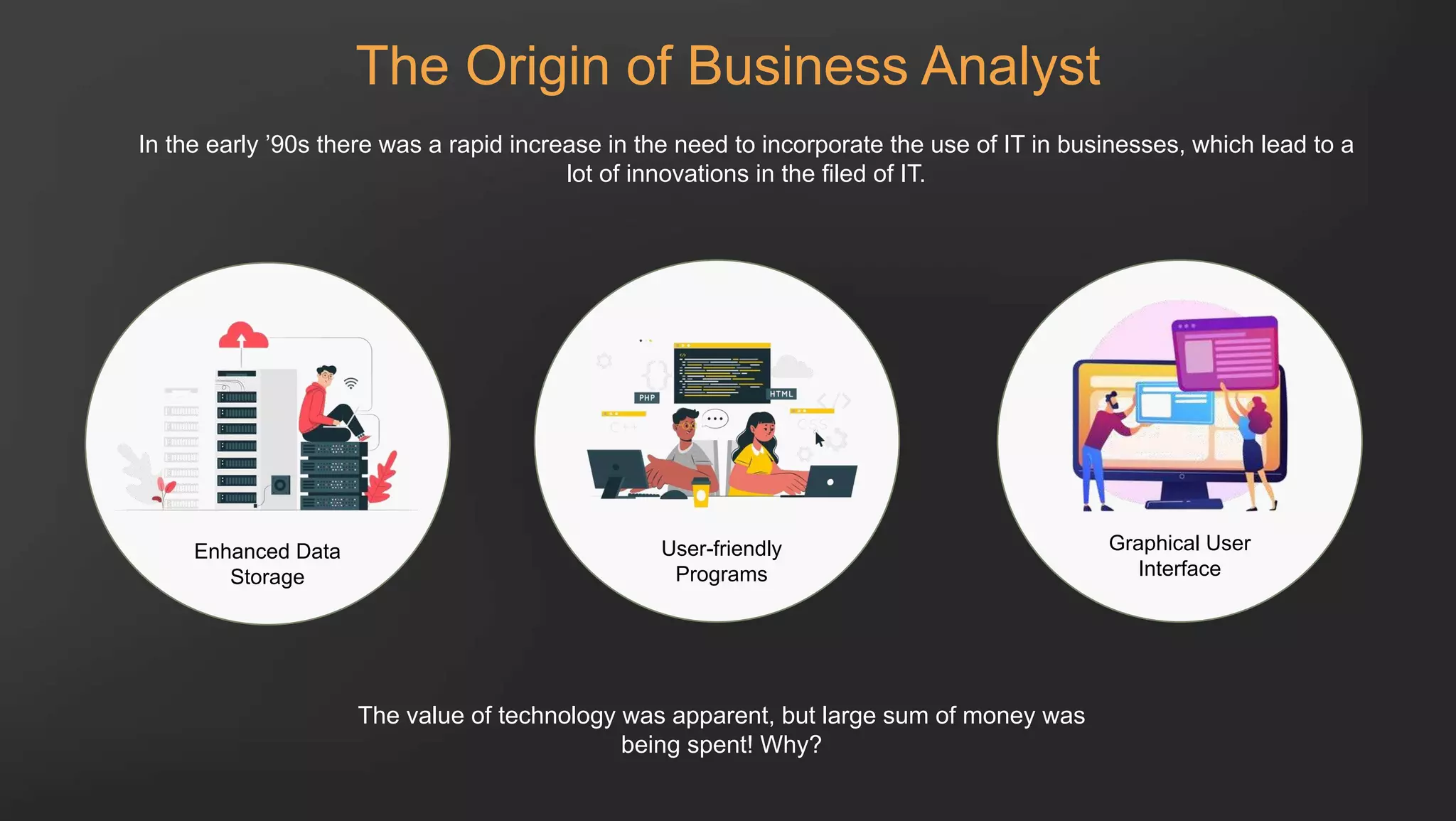 The Origin of Business Analyst

In the early ’90s there was a rapid increase in the need to incorporate the use of IT in businesses, which lead to a lot of innovations in the filed of IT.

Enhanced Data Storage

PHP

HTML

User-friendly Programs

Graphical User Interface

The value of technology was apparent, but large sum of money was being spent! Why?